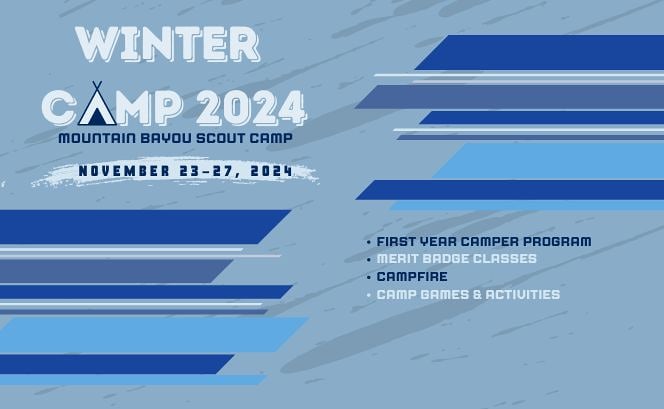 WINTER
CAMP 2024
MOUNTAIN BAYOU SCOUT CAMP
NOVEMBER 23-27, 2024

• FIRST YEAR CAMPER PROGRAM
• MERIT BADGE CLASSES
• CAMPFIRE
• CAMP GAMES & ACTIVITIES